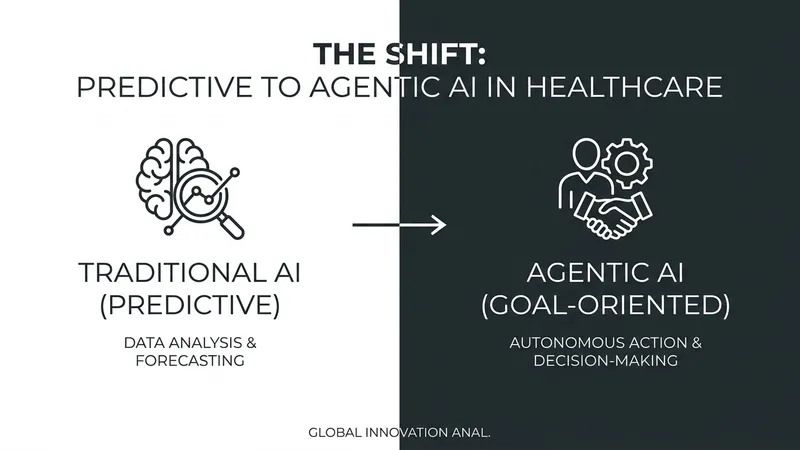 THE SHIFT:
PREDICTIVE TO AGENTIC AI IN HEALTHCARE

TRADITIONAL AI
(PREDICTIVE)

DATA ANALYSIS &
FORECASTING

AGENTIC AI
(GOAL-ORIENTED)

AUTONOMOUS ACTION &
DECISION-MAKING

GLOBAL INNOVATION ANAL.